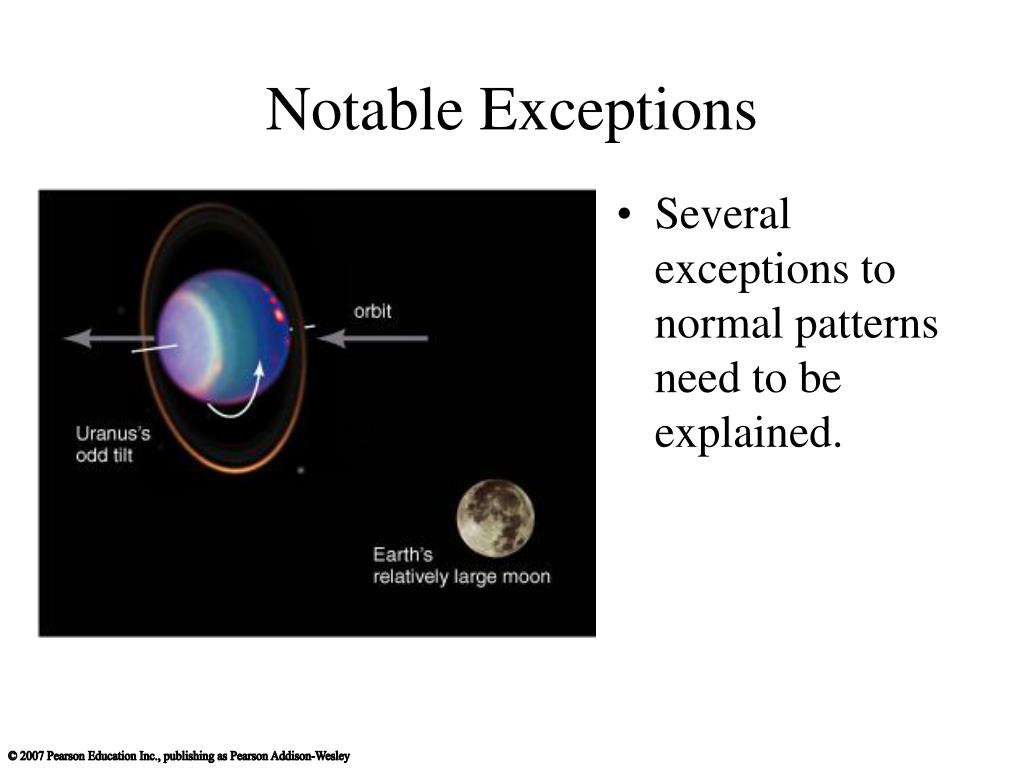 Notable Exceptions

orbit

Uranus's odd tilt

Earth's relatively large moon

• Several exceptions to normal patterns need to be explained.

© 2007 Pearson Education Inc., publishing as Pearson Addison-Wesley